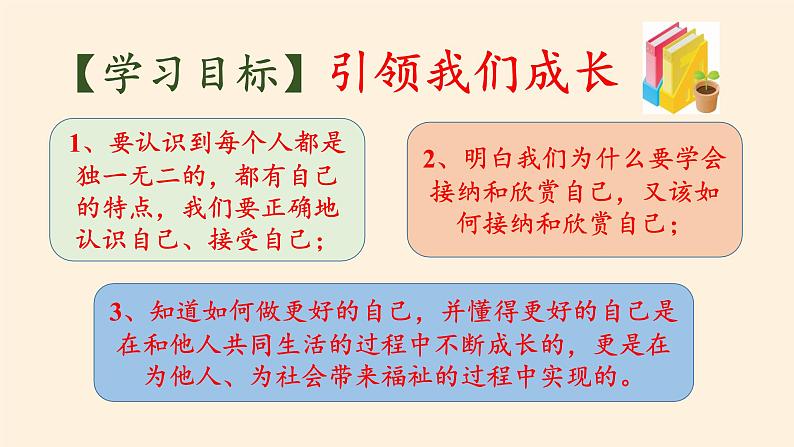 【学习目标】引领我们成长

1、要认识到每个人都是独一无二的，都有自己的特点，我们要正确地认识自己、接受自己；

2、明白我们为什么要学会接纳和欣赏自己，又该如何接纳和欣赏自己；

3、知道如何做更好的自己，并懂得更好的自己是在和他人共同生活的过程中不断成长的，更是在为他人、为社会带来福祉的过程中实现的。